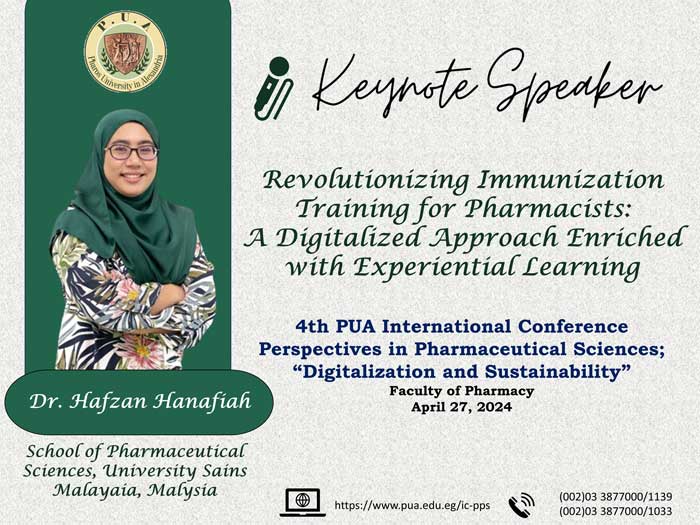 P.U.A
Pharos University in Alexandria

Keynote Speaker

Revolutionizing Immunization Training for Pharmacists: A Digitalized Approach Enriched with Experiential Learning

4th PUA International Conference
Perspectives in Pharmaceutical Sciences;
"Digitalization and Sustainability"
Faculty of Pharmacy
April 27, 2024

Dr. Hafzan Hanafiah

School of Pharmaceutical Sciences, University Sains Malayaia, Malysia

https://www.pua.edu.eg/ic-pps

(002)03 3877000/1139
(002)03 3877000/1033